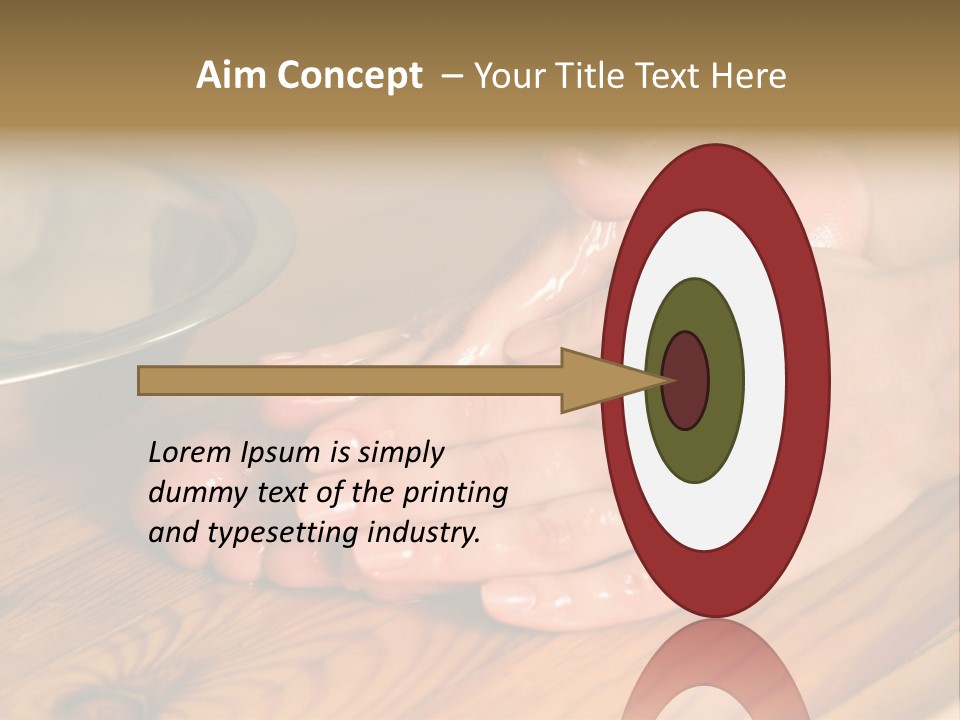 Aim Concept – Your Title Text Here

Lorem Ipsum is simply dummy text of the printing and typesetting industry.